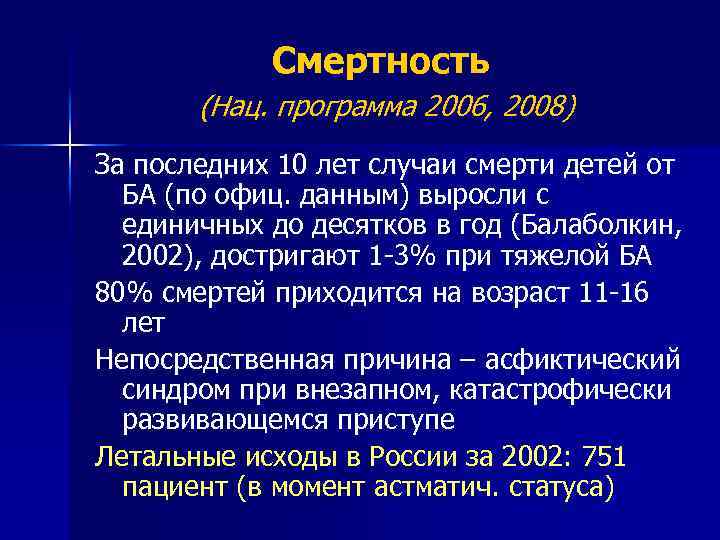 Смертность
(Нац. программа 2006, 2008)

За последних 10 лет случаи смерти детей от БА (по офиц. данным) выросли с единичных до десятков в год (Балаболкин, 2002), достригают 1-3% при тяжелой БА

80% смертей приходится на возраст 11-16 лет

Непосредственная причина – асфиктический синдром при внезапном, катастрофически развивающемся приступе

Летальные исходы в России за 2002: 751 пациент (в момент астматич. статуса)